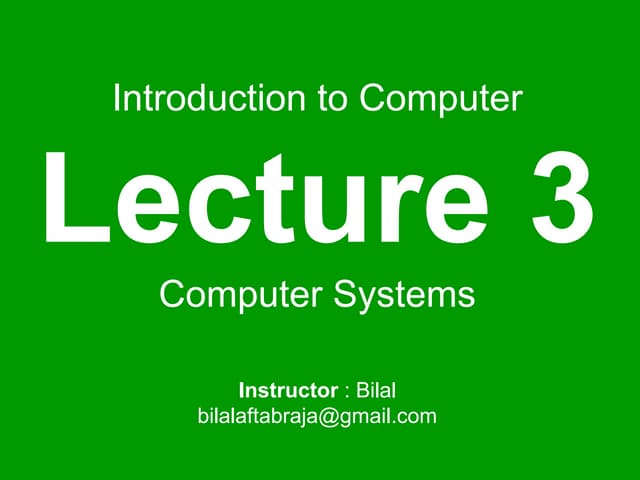 Introduction to Computer

Lecture 3

Computer Systems

Instructor : Bilal
bilalaftabraja@gmail.com